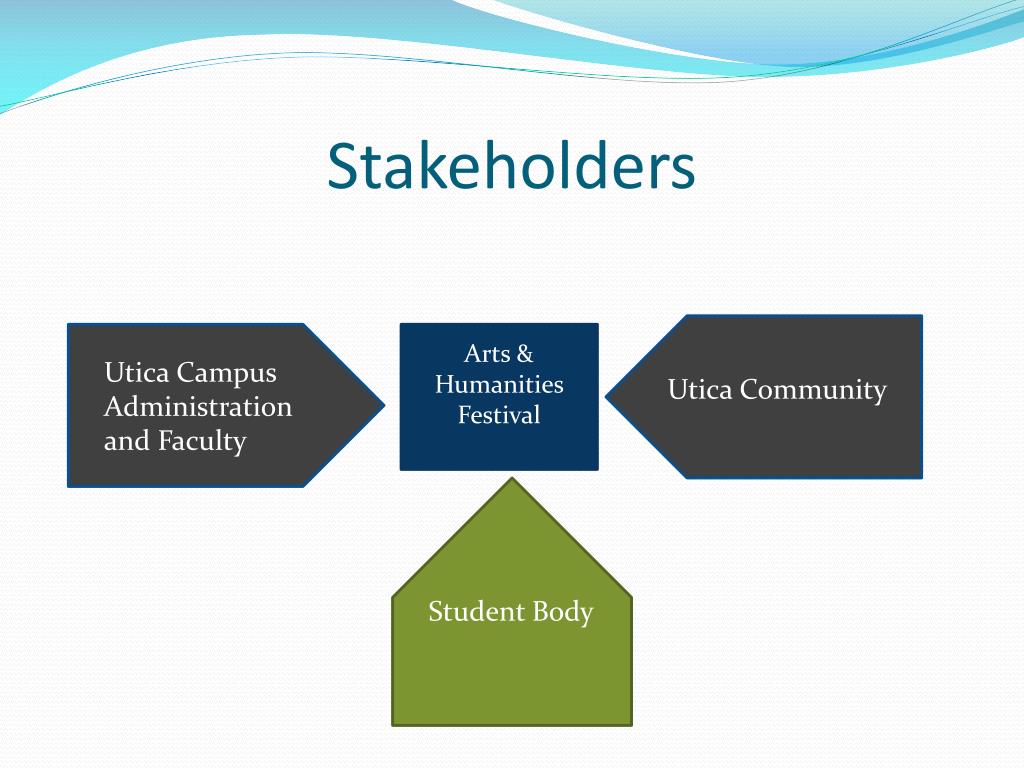 Stakeholders

Utica Campus Administration and Faculty

Arts & Humanities Festival

Utica Community

Student Body